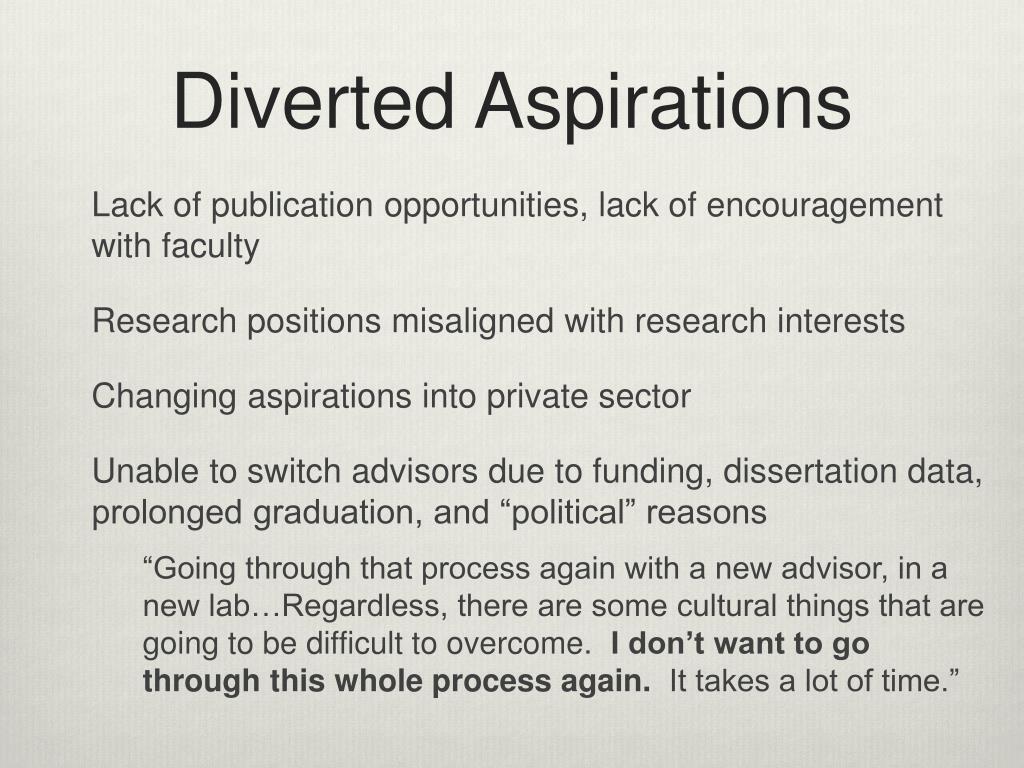 Diverted Aspirations

Lack of publication opportunities, lack of encouragement with faculty

Research positions misaligned with research interests

Changing aspirations into private sector

Unable to switch advisors due to funding, dissertation data, prolonged graduation, and “political” reasons

“Going through that process again with a new advisor, in a new lab…Regardless, there are some cultural things that are going to be difficult to overcome. I don’t want to go through this whole process again. It takes a lot of time.”